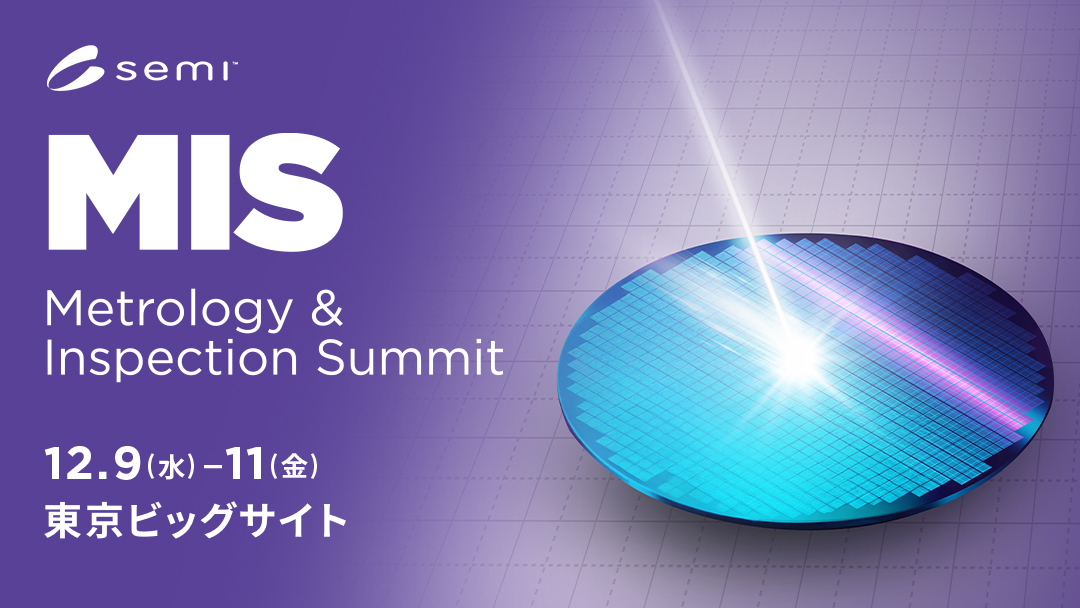 semi

MIS

Metrology & Inspection Summit

12.9(水)–11(金)
東京ビッグサイト